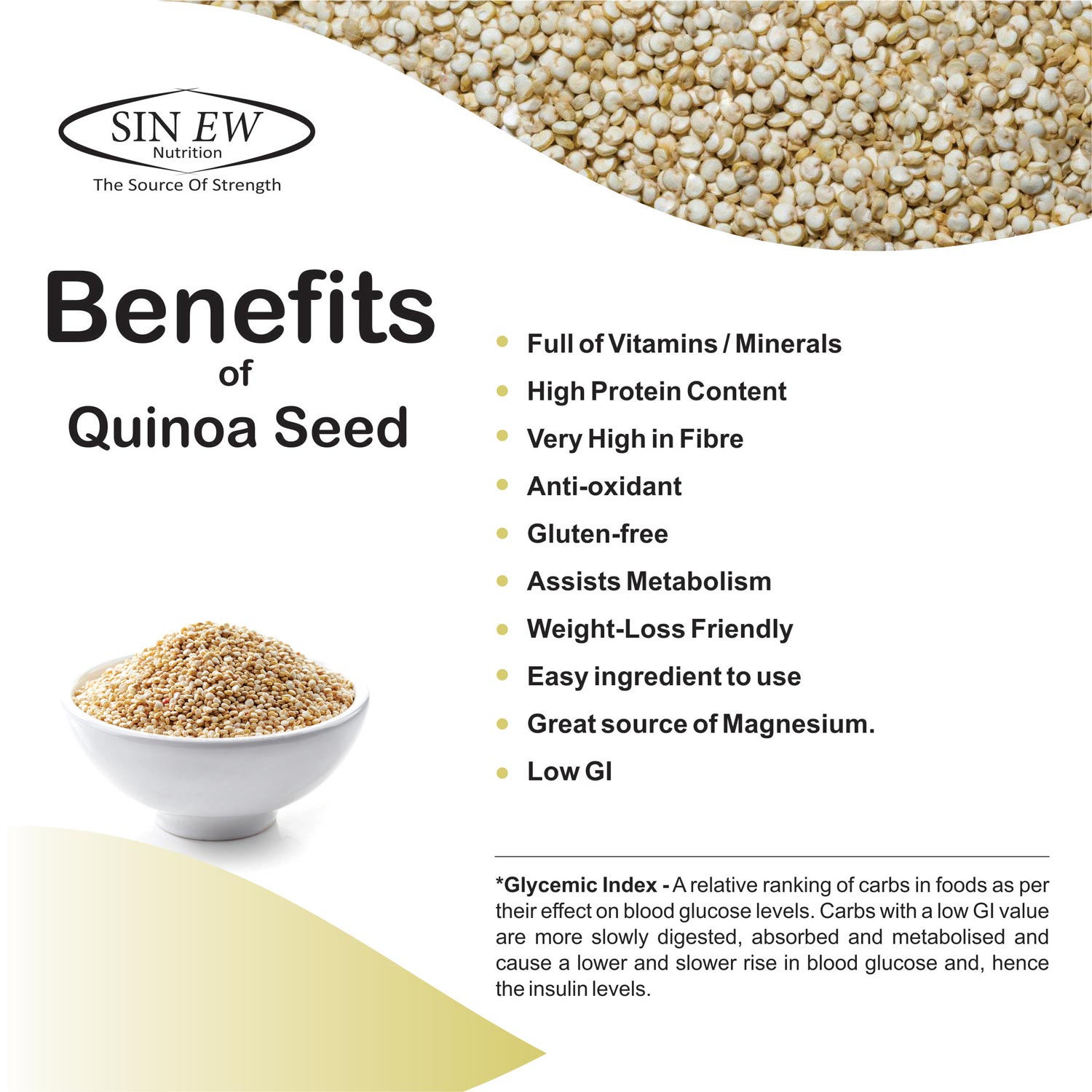 SIN EW
Nutrition
The Source Of Strength

Benefits
of
Quinoa Seed

- Full of Vitamins / Minerals
- High Protein Content
- Very High in Fibre
- Anti-oxidant
- Gluten-free
- Assists Metabolism
- Weight-Loss Friendly
- Easy ingredient to use
- Great source of Magnesium.
- Low GI

*Glycemic Index - A relative ranking of carbs in foods as per their effect on blood glucose levels. Carbs with a low GI value are more slowly digested, absorbed and metabolised and cause a lower and slower rise in blood glucose and, hence the insulin levels.